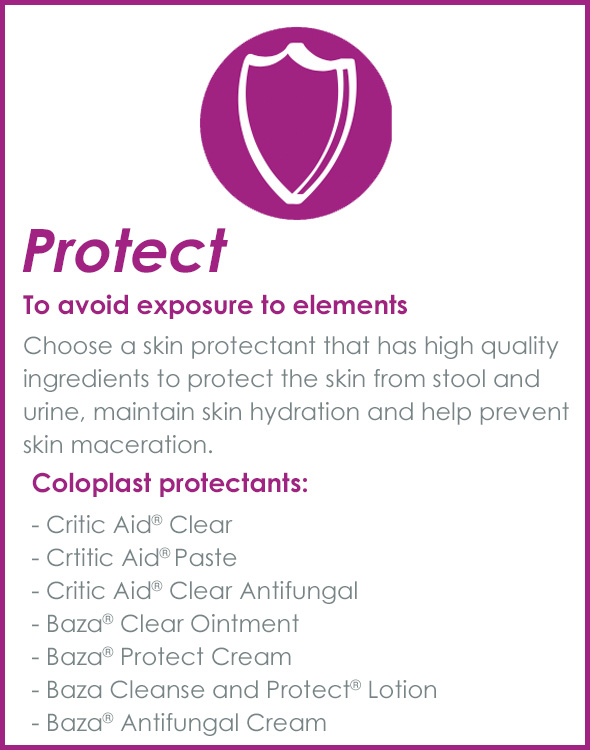 Protect

To avoid exposure to elements

Choose a skin protectant that has high quality ingredients to protect the skin from stool and urine, maintain skin hydration and help prevent skin maceration.

Coloplast protectants:

- Critic Aid® Clear
- Crtitic Aid® Paste
- Critic Aid® Clear Antifungal
- Baza® Clear Ointment
- Baza® Protect Cream
- Baza Cleanse and Protect® Lotion
- Baza® Antifungal Cream